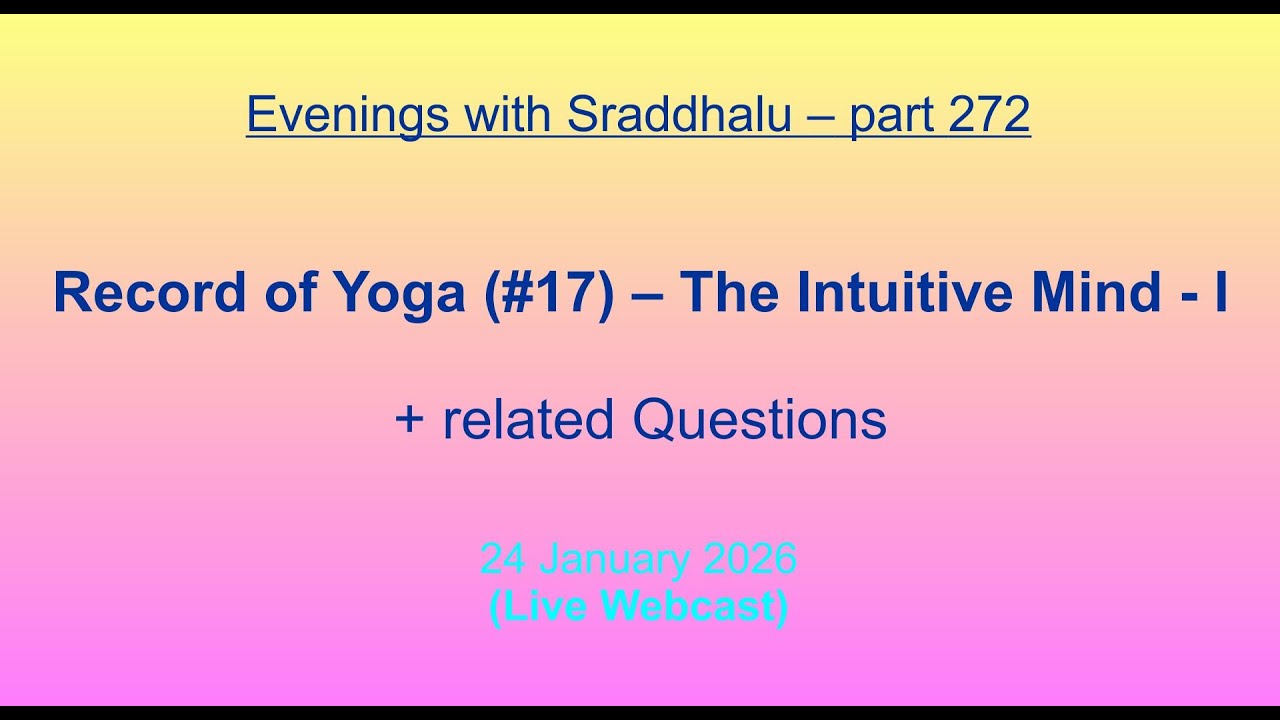 Evenings with Sraddhalu – part 272

Record of Yoga (#17) – The Intuitive Mind - I

+ related Questions

24 January 2026
(Live Webcast)